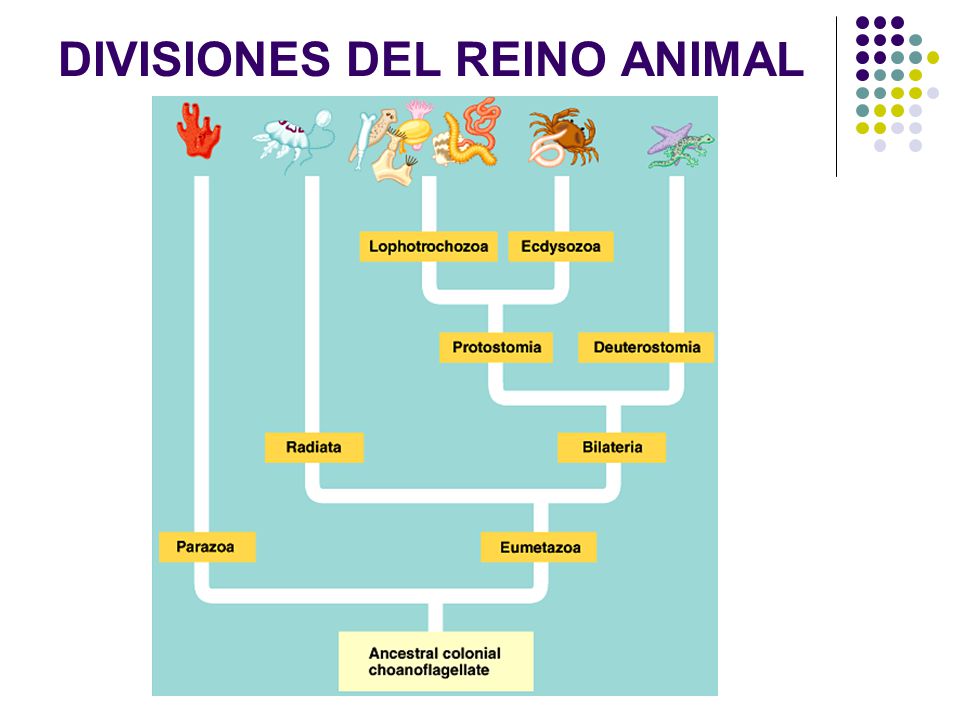 DIVISIONES DEL REINO ANIMAL

Lophotrochozoa

Ecdysozoa

Protostomia

Deuterostomia

Radiata

Bilateria

Parazoa

Eumetazoa

Ancestral colonial choanoflagellate